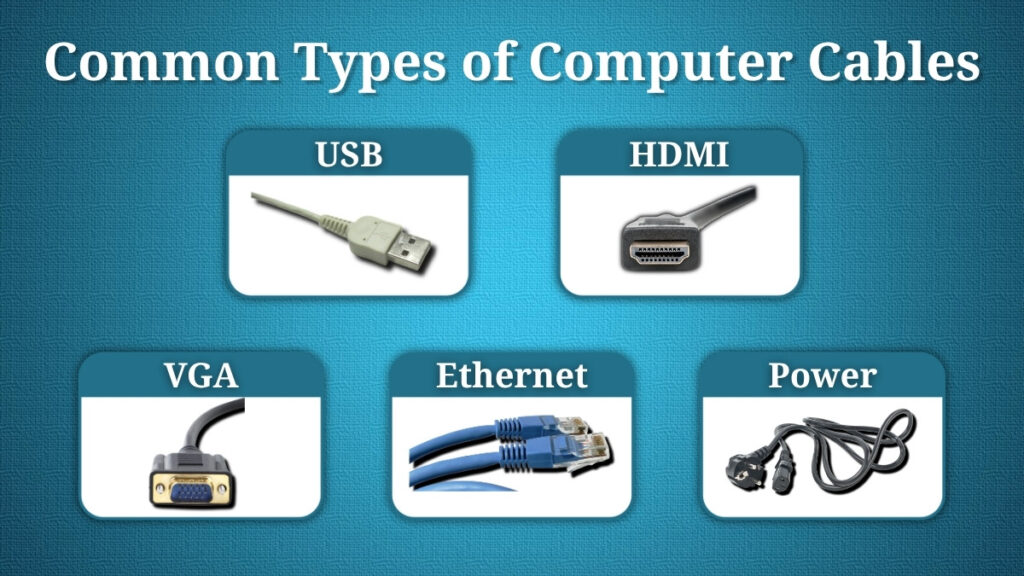 Common Types of Computer Cables

USB

HDMI

VGA

Ethernet

Power